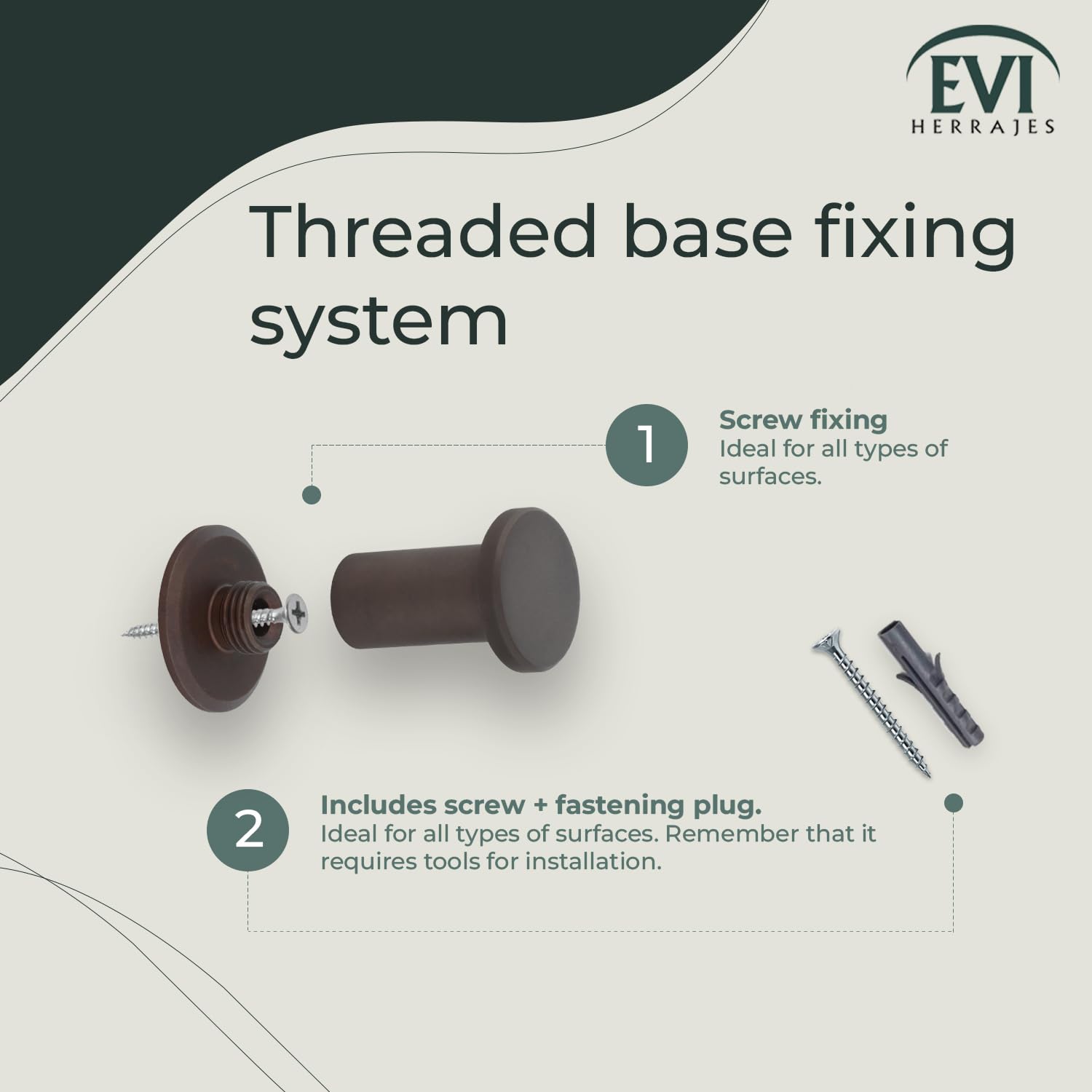 EVI
HERRAJES

Threaded base fixing system

1

Screw fixing
Ideal for all types of surfaces.

2

Includes screw + fastening plug.
Ideal for all types of surfaces. Remember that it requires tools for installation.